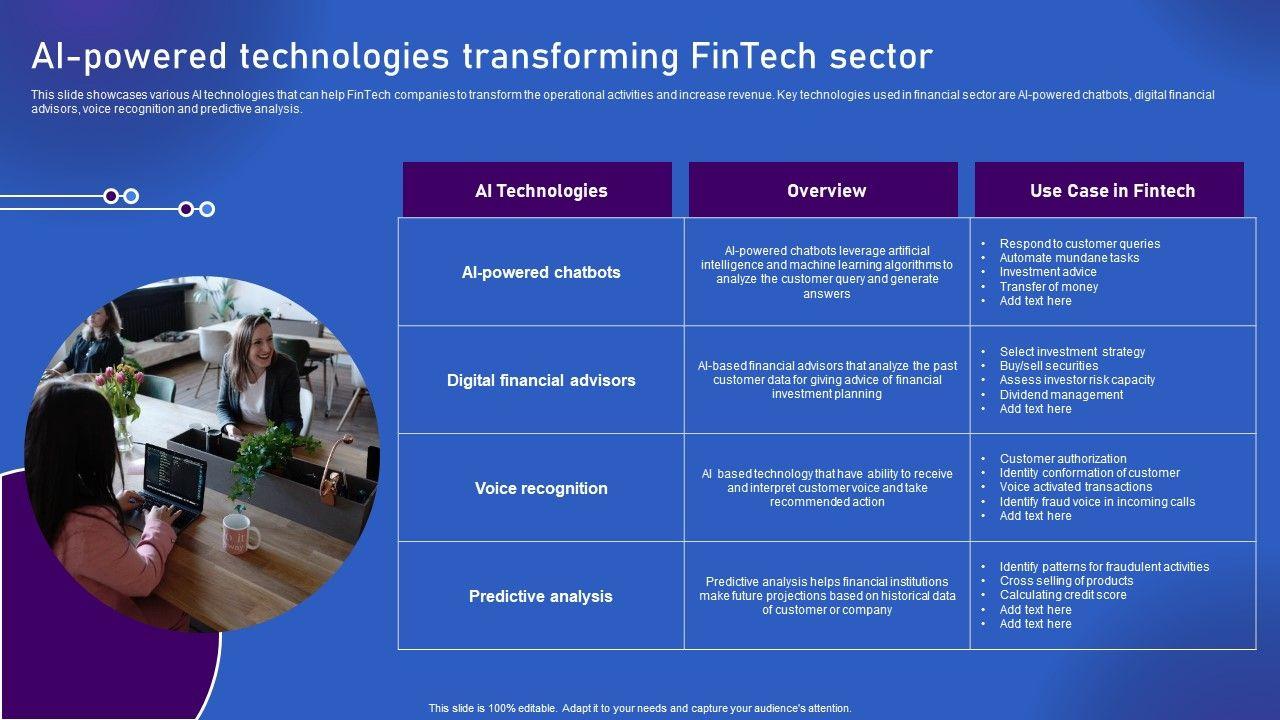 AI-powered technologies transforming FinTech sector

This slide showcases various AI technologies that can help FinTech companies to transform the operational activities and increase revenue. Key technologies used in financial sector are AI-powered chatbots, digital financial advisors, voice recognition and predictive analysis.

| AI Technologies | Overview | Use Case in Fintech |
|---|---|---|
| AI-powered chatbots | AI-powered chatbots leverage artificial intelligence and machine learning algorithms to analyze the customer query and generate answers | • Respond to customer queries • Automate mundane tasks • Investment advice • Transfer of money • Add text here |
| Digital financial advisors | AI-based financial advisors that analyze the past customer data for giving advice of financial investment planning | • Select investment strategy • Buy/sell securities • Assess investor risk capacity • Dividend management • Add text here |
| Voice recognition | AI based technology that have ability to receive and interpret customer voice and take recommended action | • Customer authorization • Identity conformation of customer • Voice activated transactions • Identify fraud voice in incoming calls • Add text here |
| Predictive analysis | Predictive analysis helps financial institutions make future projections based on historical data of customer or company | • Identify patterns for fraudulent activities • Cross selling of products • Calculating credit score • Add text here • Add text here |

This slide is 100% editable. Adapt it to your needs and capture your audience's attention.